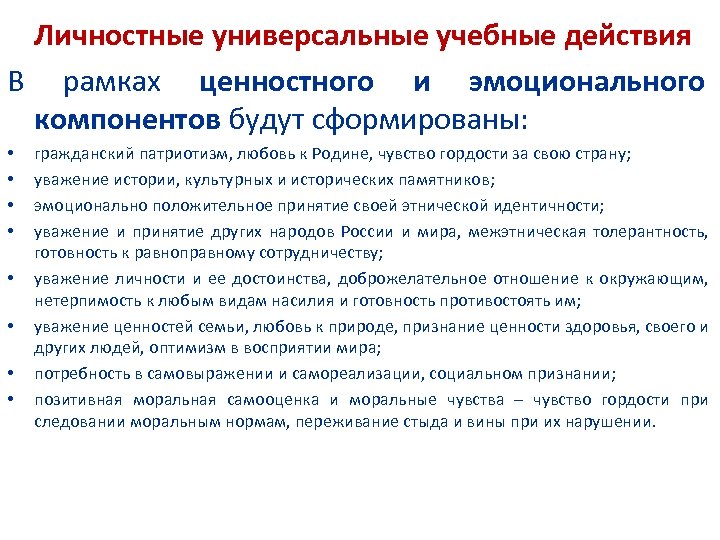 Личностные универсальные учебные действия

В рамках ценностного и эмоционального компонентов будут сформированы:

• гражданский патриотизм, любовь к Родине, чувство гордости за свою страну;
• уважение истории, культурных и исторических памятников;
• эмоционально положительное принятие своей этнической идентичности;
• уважение и принятие других народов России и мира, межэтническая толерантность, готовность к равноправному сотрудничеству;
• уважение личности и ее достоинства, доброжелательное отношение к окружающим, нетерпимость к любым видам насилия и готовность противостоять им;
• уважение ценностей семьи, любовь к природе, признание ценности здоровья, своего и других людей, оптимизм в восприятии мира;
• потребность в самовыражении и самореализации, социальном признании;
• позитивная моральная самооценка и моральные чувства – чувство гордости при следовании моральным нормам, переживание стыда и вины при их нарушении.